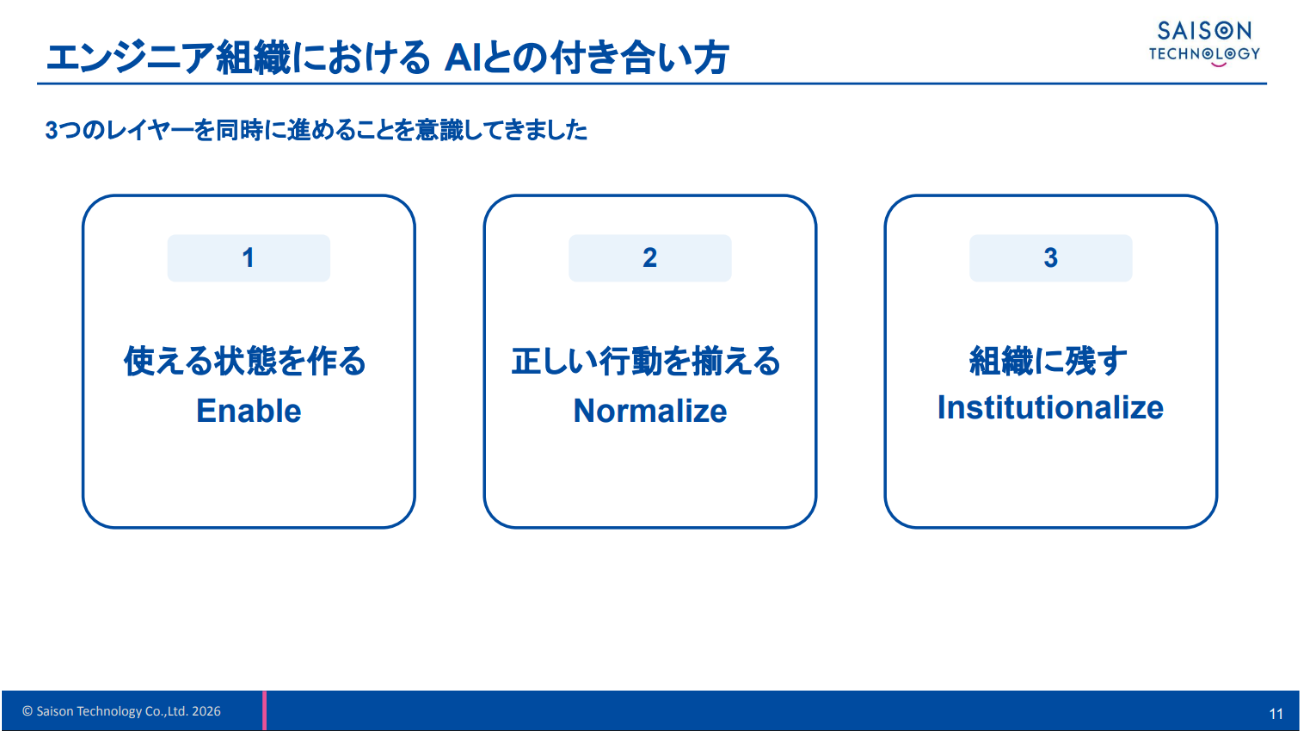 エンジニア組織における AIとの付き合い方

SAISON TECHNOLOGY

3つのレイヤーを同時に進めることを意識してきました

1

使える状態を作る
Enable

2

正しい行動を揃える
Normalize

3

組織に残す
Institutionalize

© Saison Technology Co.,Ltd. 2026

11